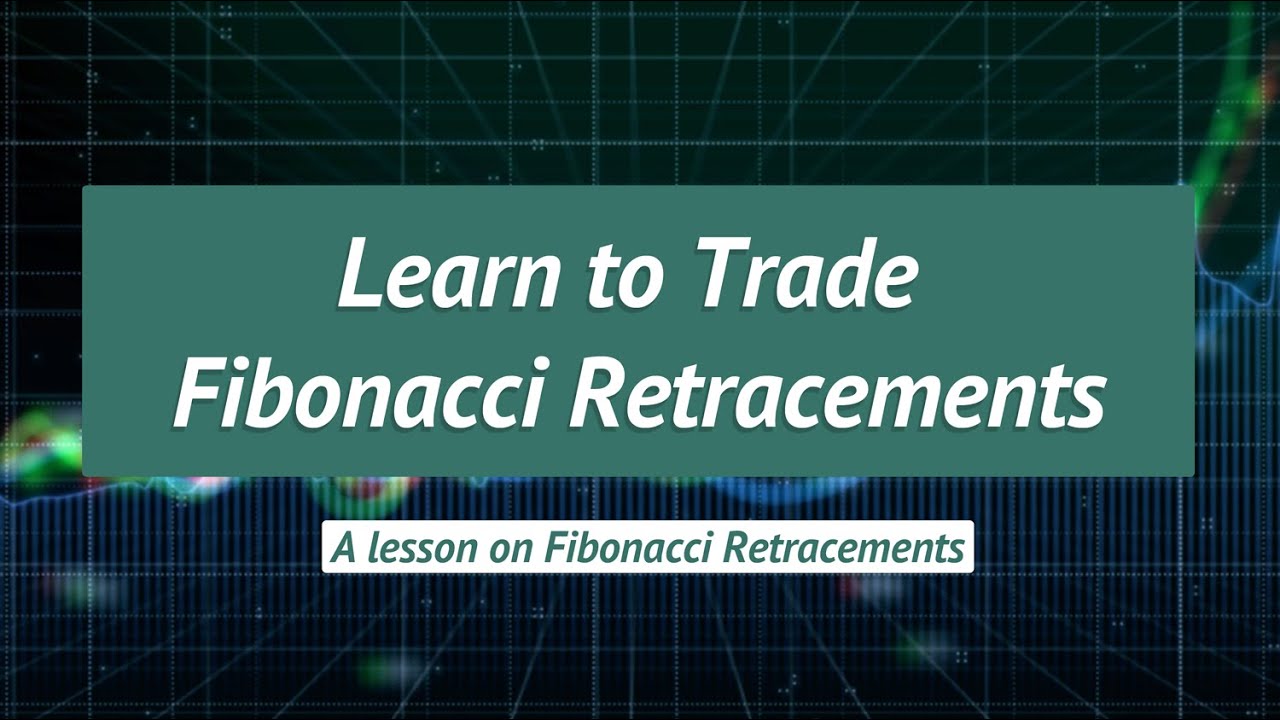 Learn to Trade
Fibonacci Retracements

A lesson on Fibonacci Retracements